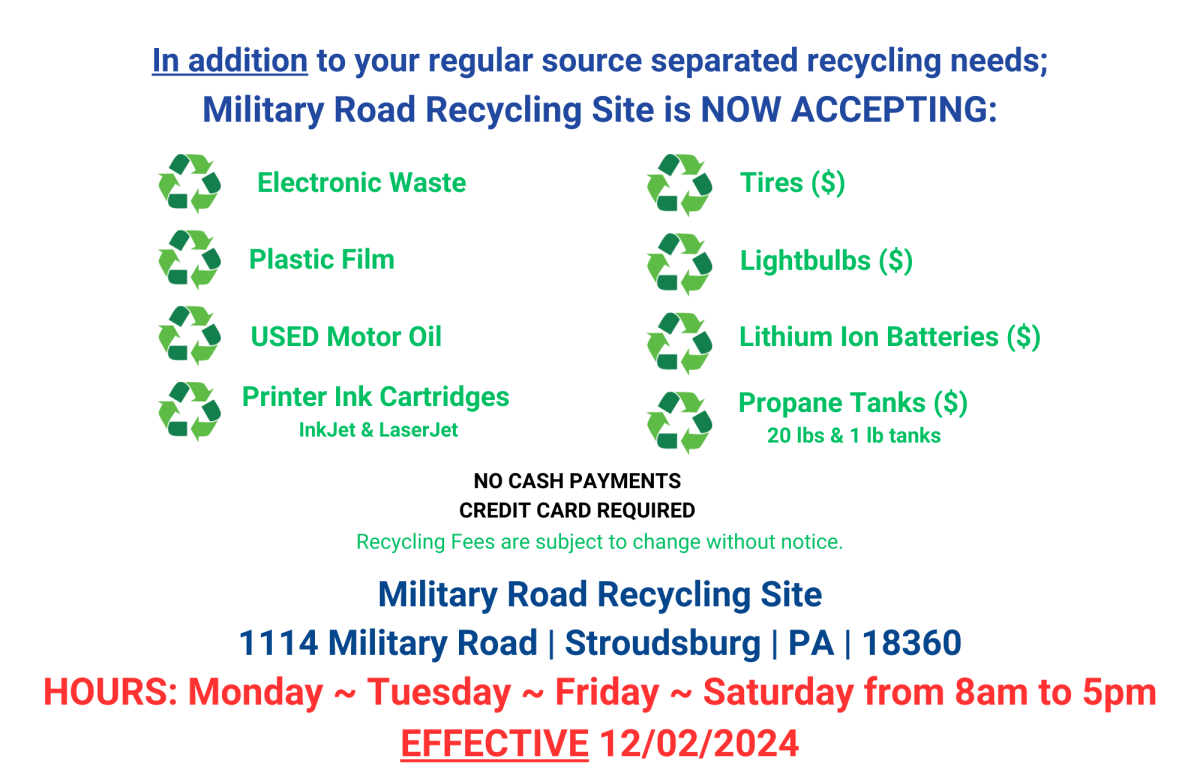 In addition to your regular source separated recycling needs;
Military Road Recycling Site is NOW ACCEPTING:

Electronic Waste

Plastic Film

USED Motor Oil

Printer Ink Cartridges
InkJet & LaserJet

Tires ($)

Lightbulbs ($)

Lithium Ion Batteries ($)

Propane Tanks ($)
20 lbs & 1 lb tanks

NO CASH PAYMENTS
CREDIT CARD REQUIRED
Recycling Fees are subject to change without notice.

Military Road Recycling Site
1114 Military Road | Stroudsburg | PA | 18360
HOURS: Monday ~ Tuesday ~ Friday ~ Saturday from 8am to 5pm
EFFECTIVE 12/02/2024